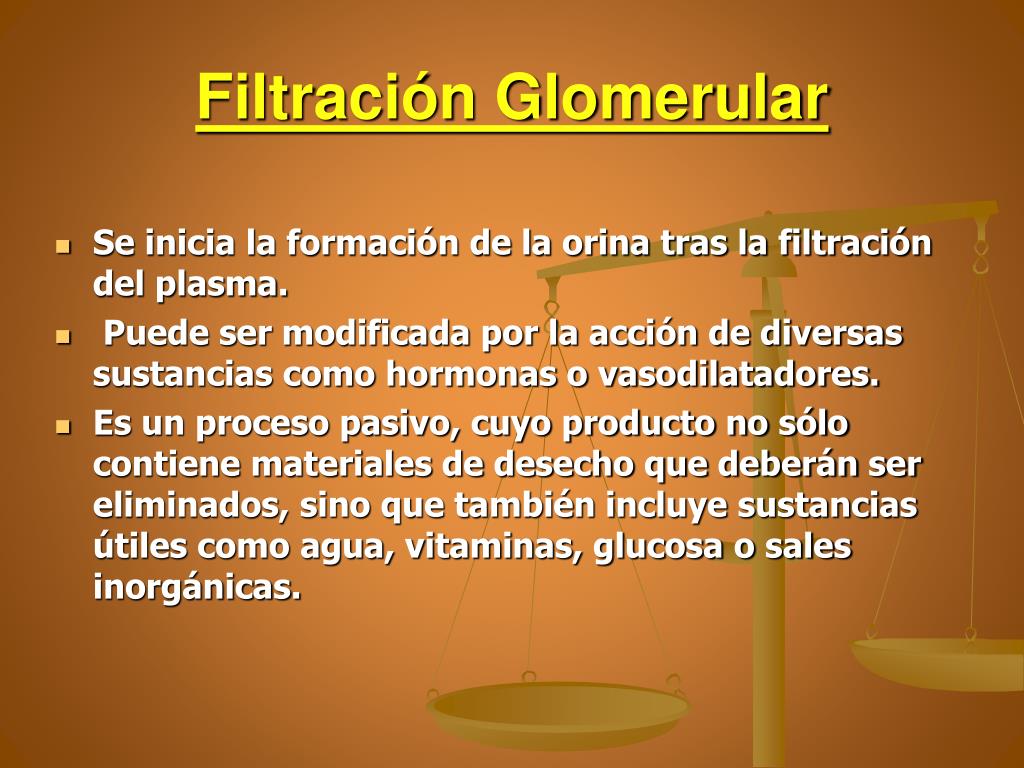 Filtración Glomerular

- Se inicia la formación de la orina tras la filtración del plasma.
- Puede ser modificada por la acción de diversas sustancias como hormonas o vasodilatadores.
- Es un proceso pasivo, cuyo producto no sólo contiene materiales de desecho que deberán ser eliminados, sino que también incluye sustancias útiles como agua, vitaminas, glucosa o sales inorgánicas.